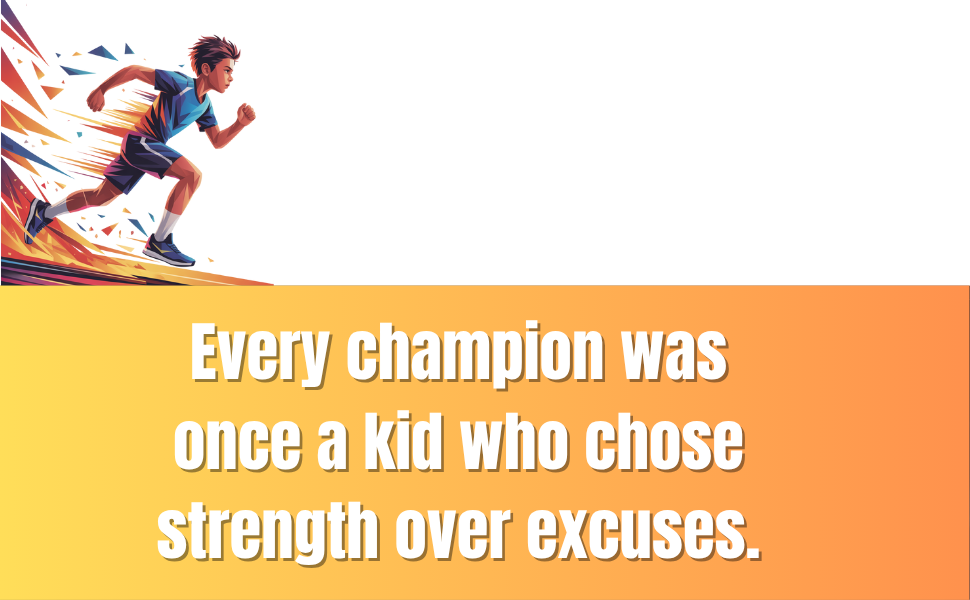 Every champion was once a kid who chose strength over excuses.